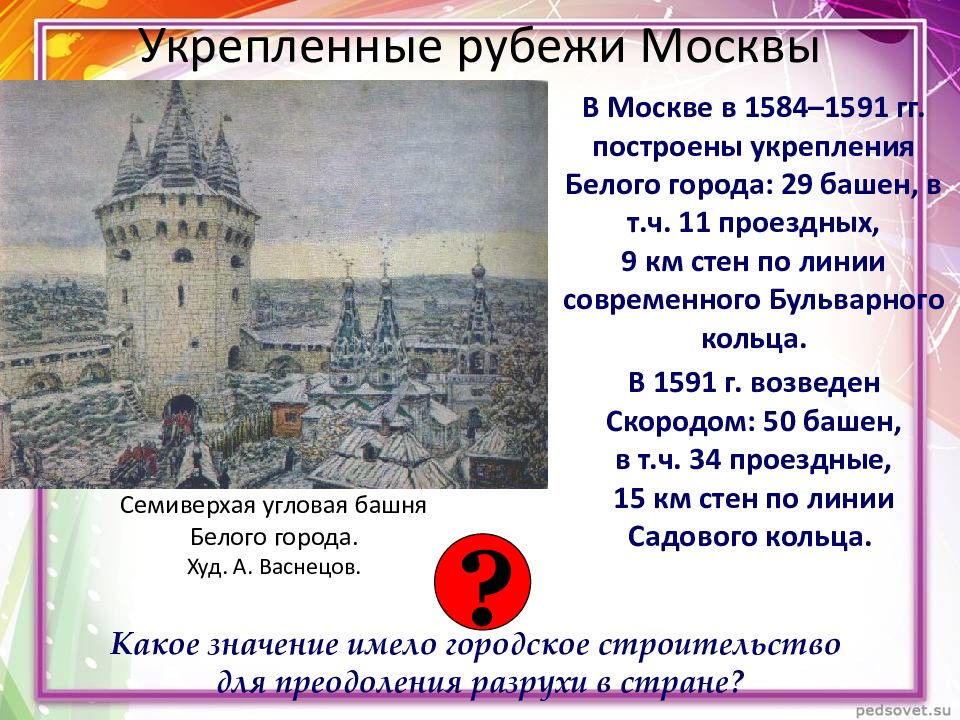 Укрепленные рубежи Москвы

В Москве в 1584–1591 гг. построены укрепления Белого города: 29 башен, в т.ч. 11 проездных, 9 км стен по линии современного Бульварного кольца.

В 1591 г. возведен Скородом: 50 башен, в т.ч. 34 проездные, 15 км стен по линии Садового кольца.

Семиверхая угловая башня Белого города.
Худ. А. Васнецов.

?

Какое значение имело городское строительство для преодоления разрухи в стране?

pedsovet.su